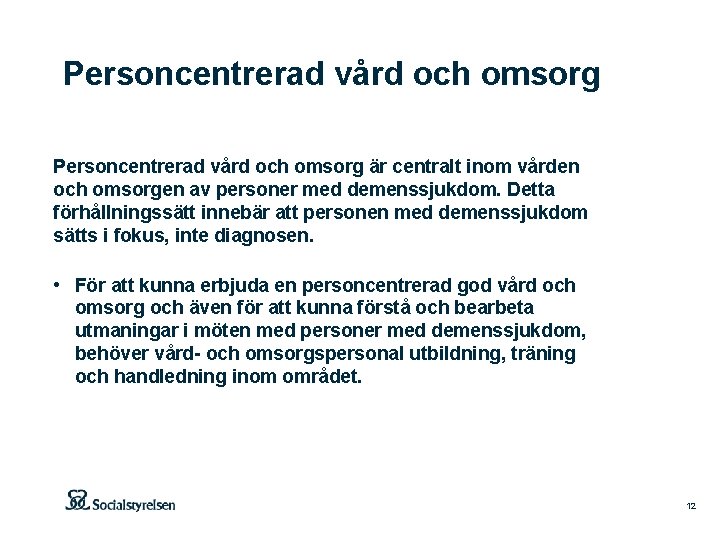 Personcentrerad vård och omsorg

Personcentrerad vård och omsorg är centralt inom vården och omsorgen av personer med demenssjukdom. Detta förhållningssätt innebär att personen med demenssjukdom sätts i fokus, inte diagnosen.

• För att kunna erbjuda en personcentrerad god vård och omsorg och även för att kunna förstå och bearbeta utmaningar i möten med personer med demenssjukdom, behöver vård- och omsorgspersonal utbildning, träning och handledning inom området.

Socialstyrelsen

12